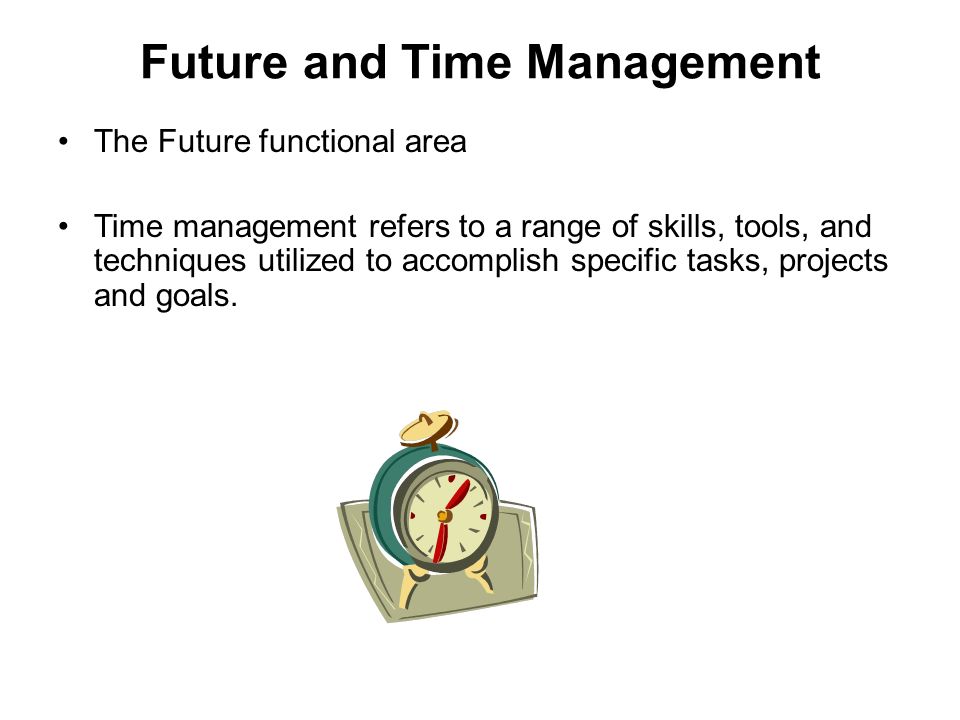 Future and Time Management

• The Future functional area

• Time management refers to a range of skills, tools, and techniques utilized to accomplish specific tasks, projects and goals.